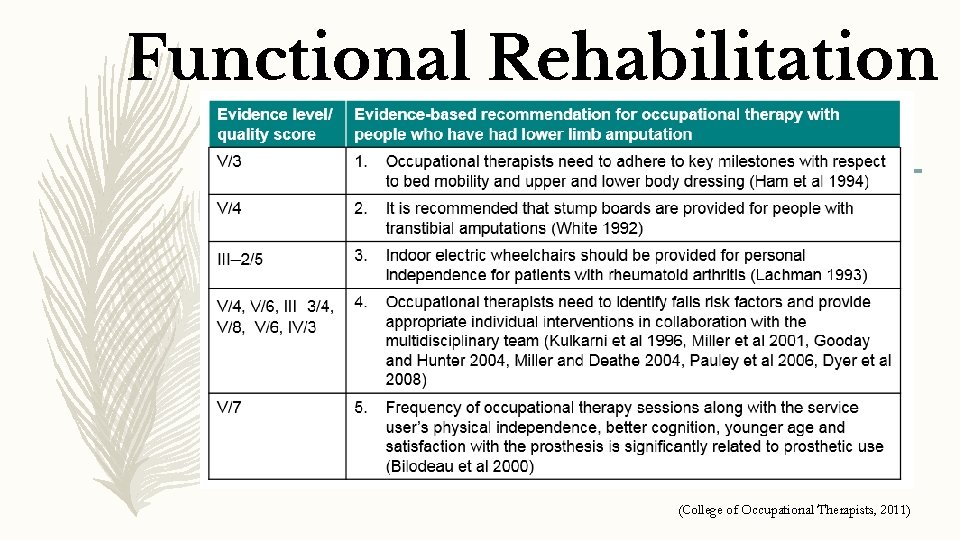 Functional Rehabilitation

| Evidence level/ quality score | Evidence-based recommendation for occupational therapy with people who have had lower limb amputation |
|---|---|
| V/3 | 1. Occupational therapists need to adhere to key milestones with respect to bed mobility and upper and lower body dressing (Ham et al 1994) |
| V/4 | 2. It is recommended that stump boards are provided for people with transtibial amputations (White 1992) |
| III–2/5 | 3. Indoor electric wheelchairs should be provided for personal independence for patients with rheumatoid arthritis (Lachman 1993) |
| V/4, V/6, III 3/4, V/8, V/6, IV/3 | 4. Occupational therapists need to identify falls risk factors and provide appropriate individual interventions in collaboration with the multidisciplinary team (Kulkarni et al 1996, Miller et al 2001, Gooday and Hunter 2004, Miller and Deathe 2004, Pauley et al 2006, Dyer et al 2008) |
| V/7 | 5. Frequency of occupational therapy sessions along with the service user's physical independence, better cognition, younger age and satisfaction with the prosthesis is significantly related to prosthetic use (Bilodeau et al 2000) |

(College of Occupational Therapists, 2011)